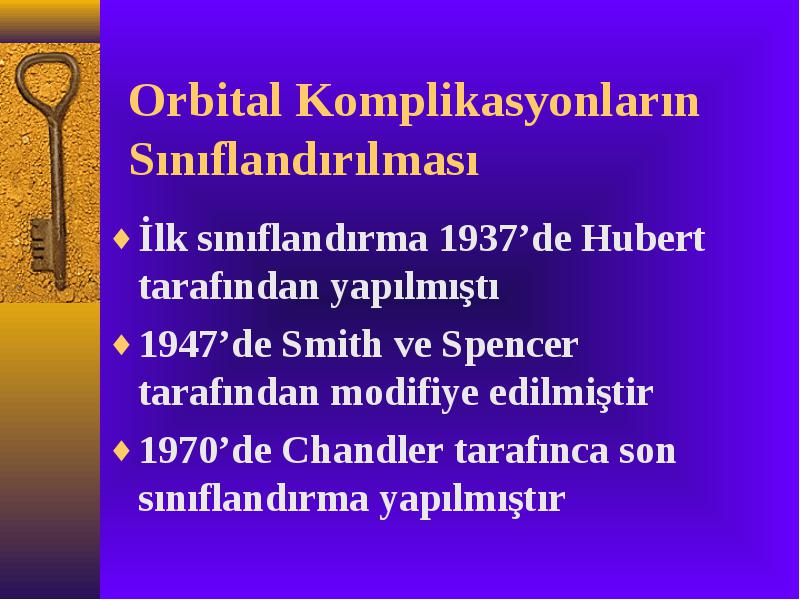 Orbital Komplikasyonların Sınıflandırılması

♦ İlk sınıflandırma 1937’de Hubert tarafından yapılmıştı

♦ 1947’de Smith ve Spencer tarafından modifiye edilmiştir

♦ 1970’de Chandler tarafınca son sınıflandırma yapılmıştır